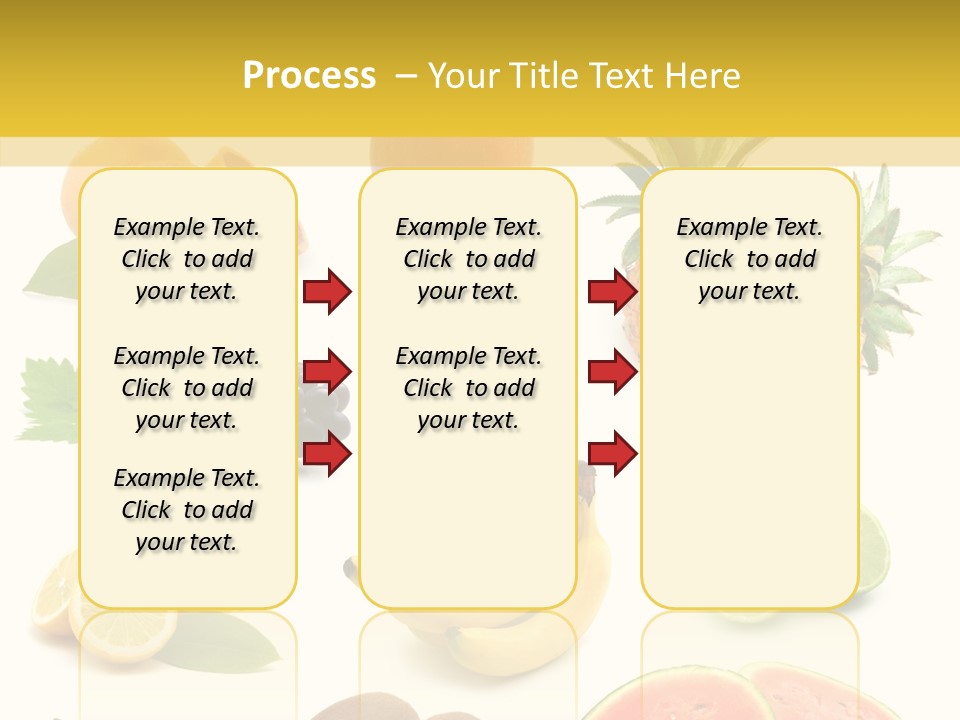 Process – Your Title Text Here

Example Text. Click to add your text.

Example Text. Click to add your text.

Example Text. Click to add your text.

Example Text. Click to add your text.

Example Text. Click to add your text.

Example Text. Click to add your text.